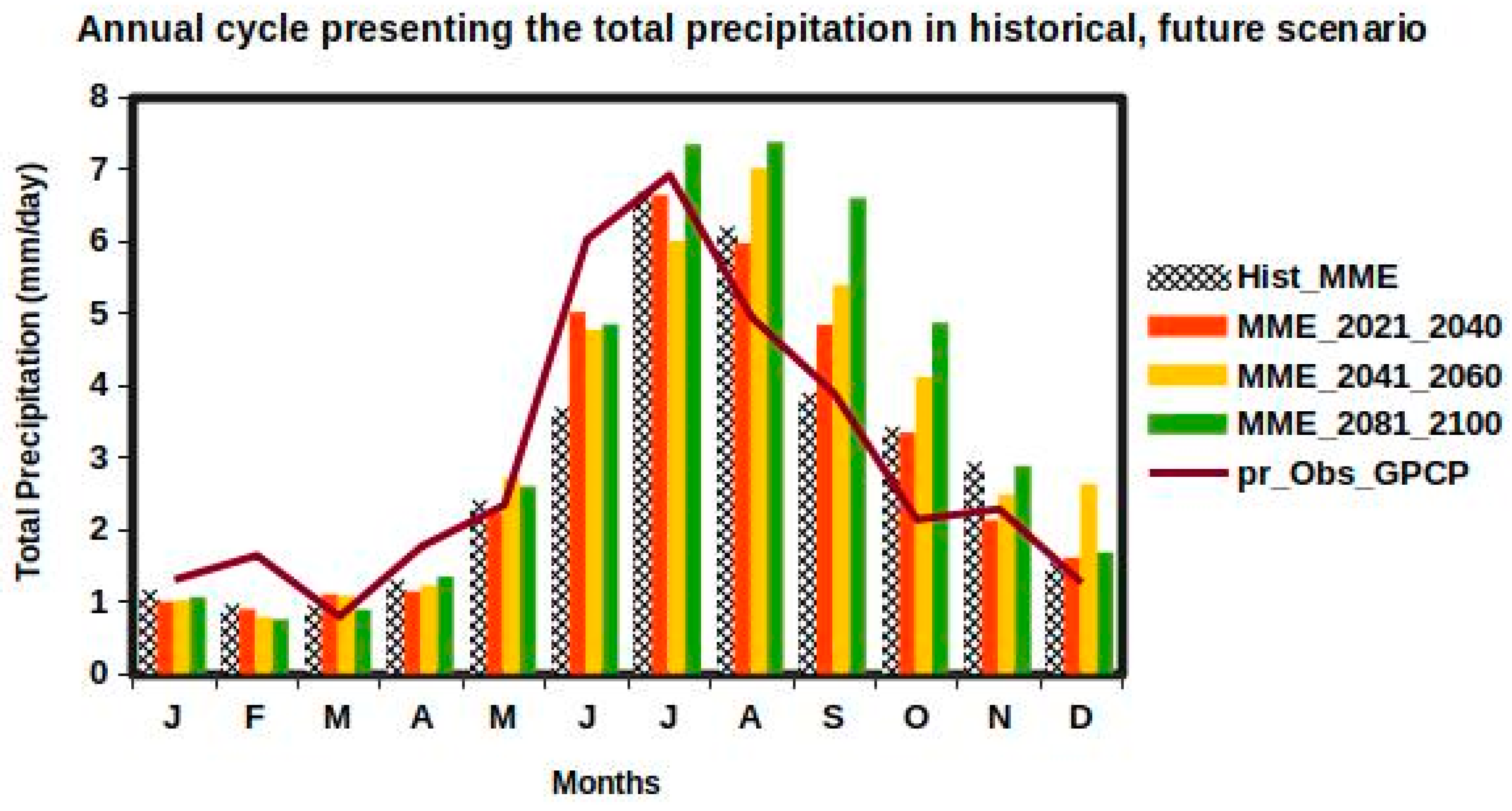 Annual cycle presenting the total precipitation in historical, future scenario

Total Precipitation (mm/day)

8
7
6
5
4
3
2
1
0

J F M A M J J A S O N D

Months

Hist_MME
MME_2021_2040
MME_2041_2060
MME_2081_2100
pr_Obs_GPCP